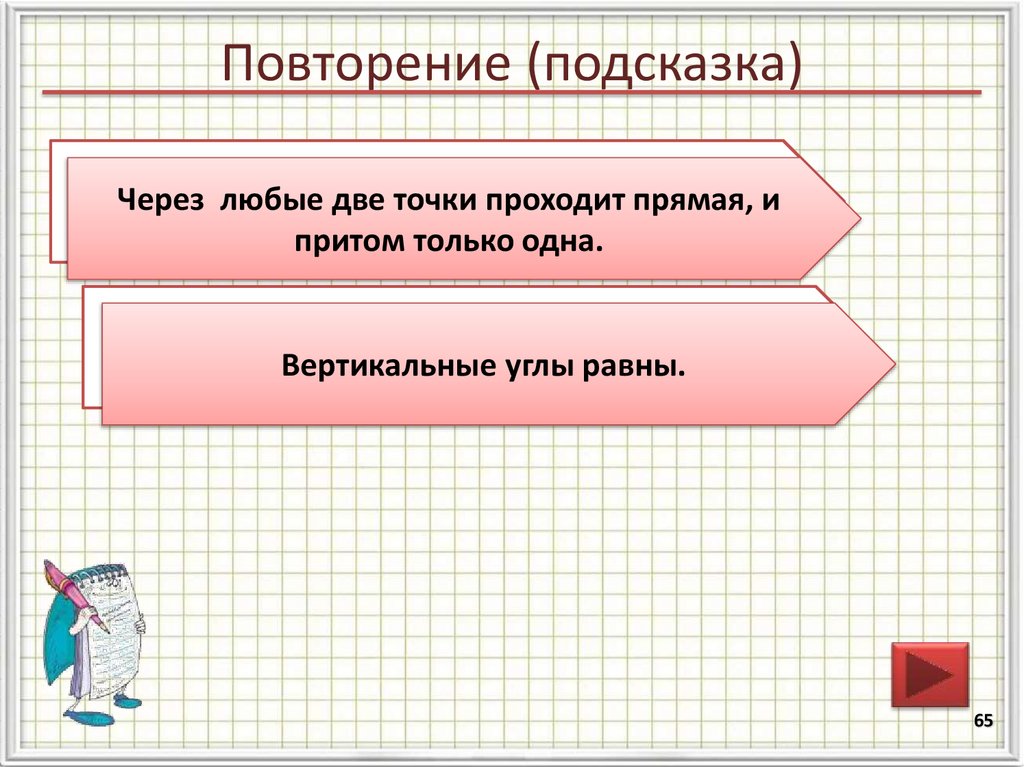 Повторение (подсказка)

Через любые две точки проходит прямая, и притом только одна.

Вертикальные углы равны.

65